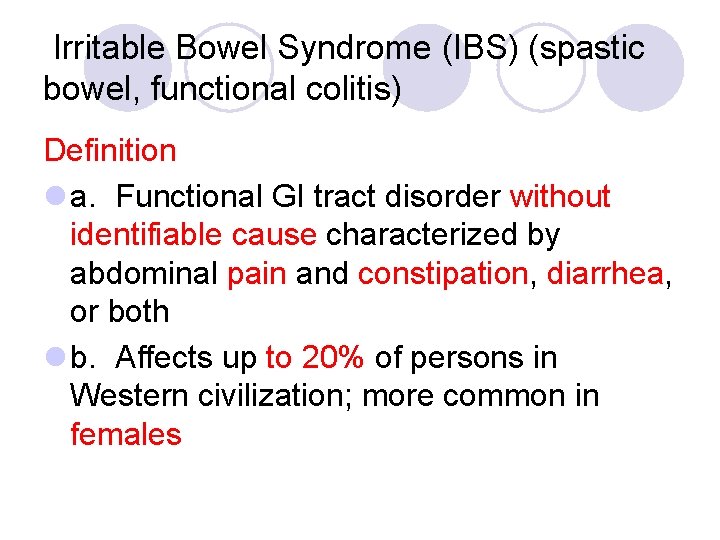 Irritable Bowel Syndrome (IBS) (spastic bowel, functional colitis)

Definition

a. Functional GI tract disorder without identifiable cause characterized by abdominal pain and constipation, diarrhea, or both

b. Affects up to 20% of persons in Western civilization; more common in females